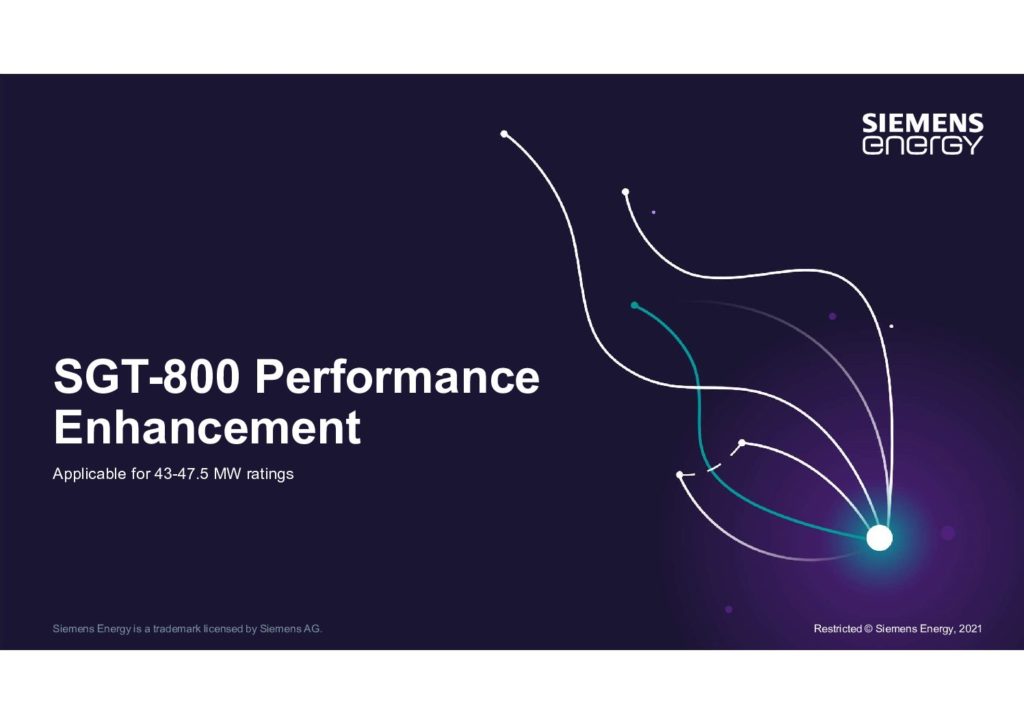 SIEMENS
energy

SGT-800 Performance Enhancement

Applicable for 43-47.5 MW ratings

Siemens Energy is a trademark licensed by Siemens AG.

Restricted © Siemens Energy, 2021